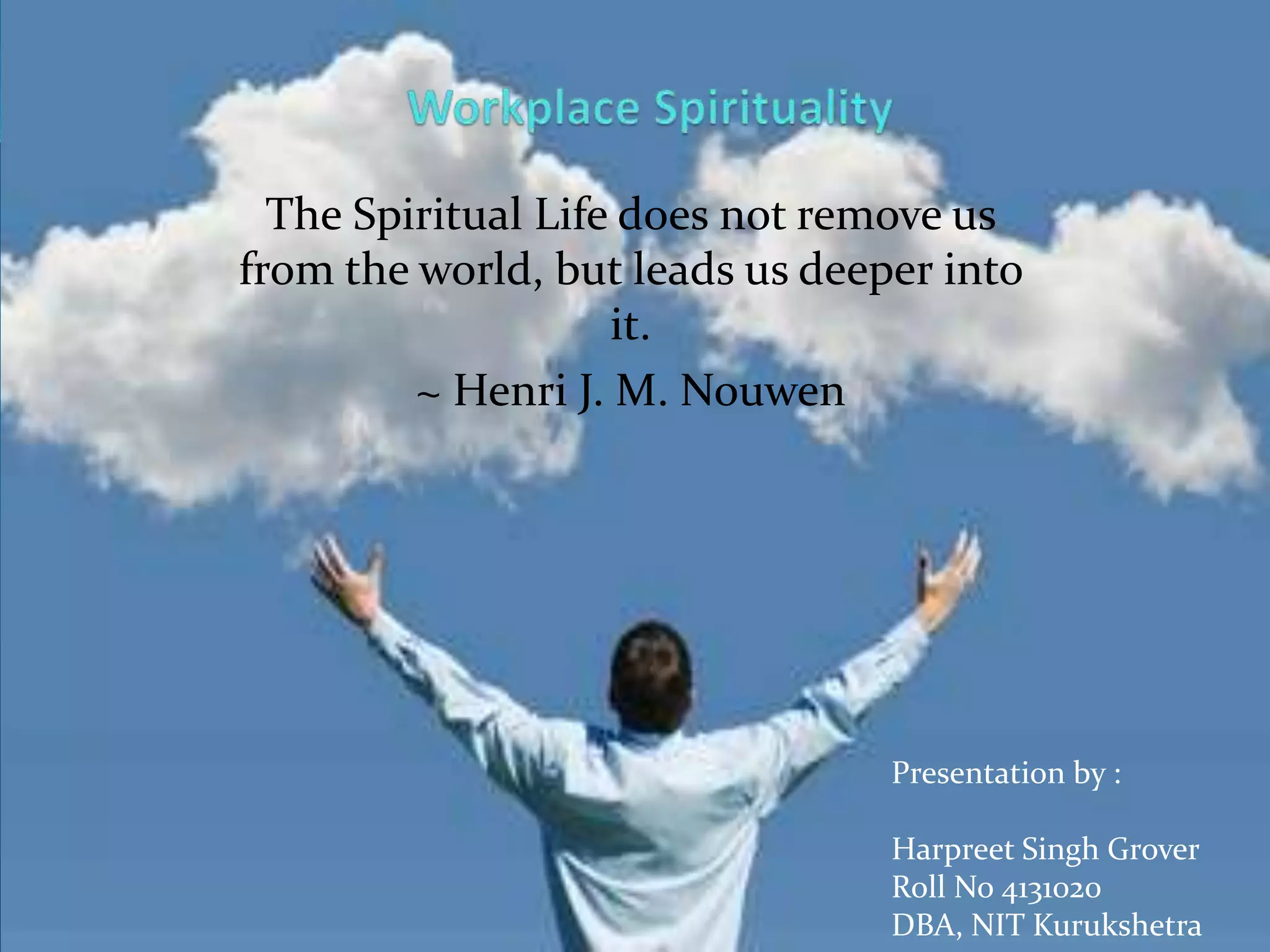 Workplace Spirituality

The Spiritual Life does not remove us from the world, but leads us deeper into it.

~ Henri J. M. Nouwen

Presentation by :

Harpreet Singh Grover
Roll No 4131020
DBA, NIT Kurukshetra